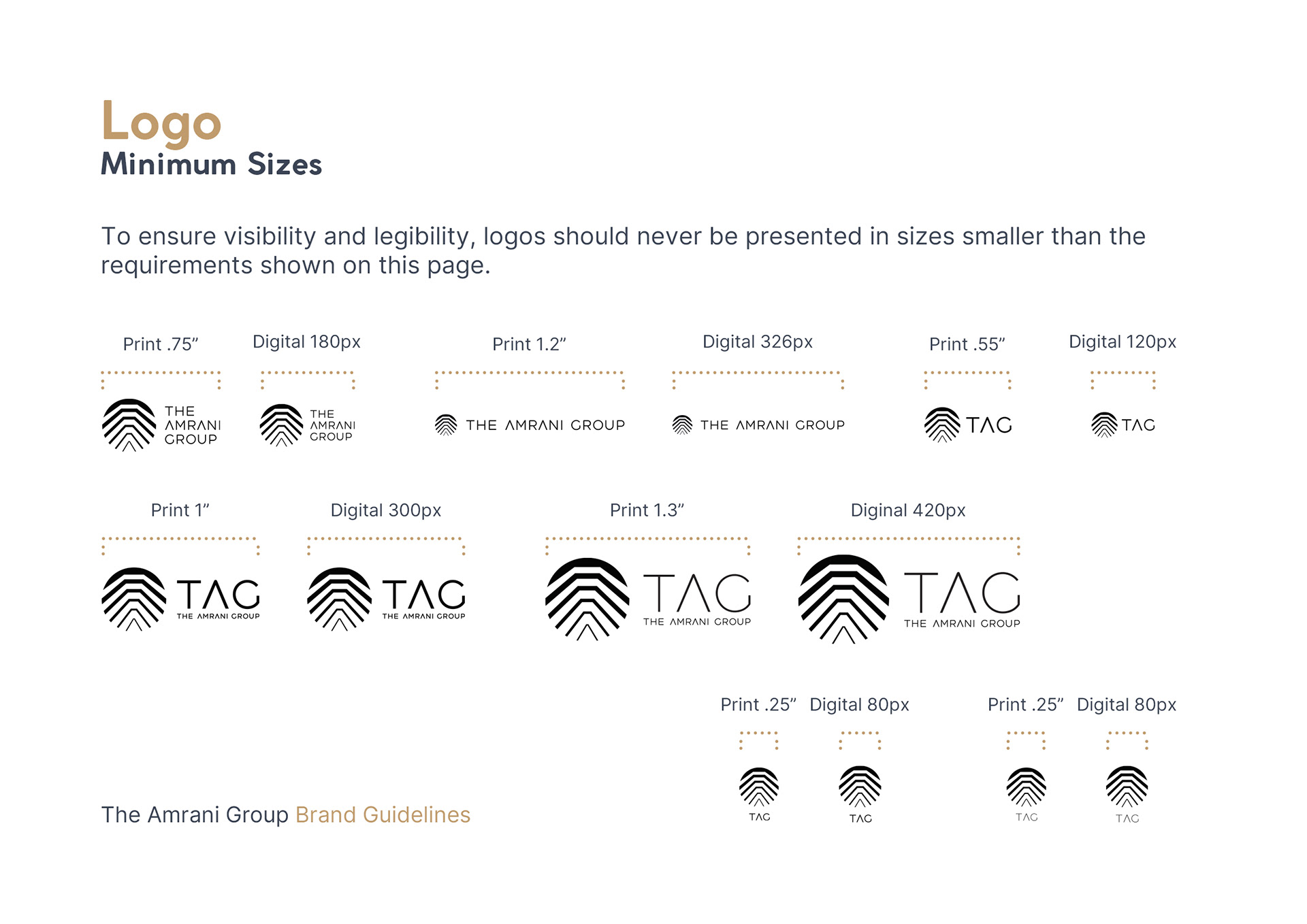 Logo
Minimum Sizes

To ensure visibility and legibility, logos should never be presented in sizes smaller than the requirements shown on this page.

Print .75”

THE AMRANI GROUP

Digital 180px

THE AMRANI GROUP

Print 1.2”

THE AMRANI GROUP

Digital 326px

THE AMRANI GROUP

Print .55”

TAG

Digital 120px

TAG

Print 1”

TAG THE AMRANI GROUP

Digital 300px

TAG THE AMRANI GROUP

Print 1.3”

TAG THE AMRANI GROUP

Diginal 420px

TAG THE AMRANI GROUP

Print .25”

TAG

Digital 80px

TAG

Print .25”

TAG

Digital 80px

TAG

The Amrani Group Brand Guidelines